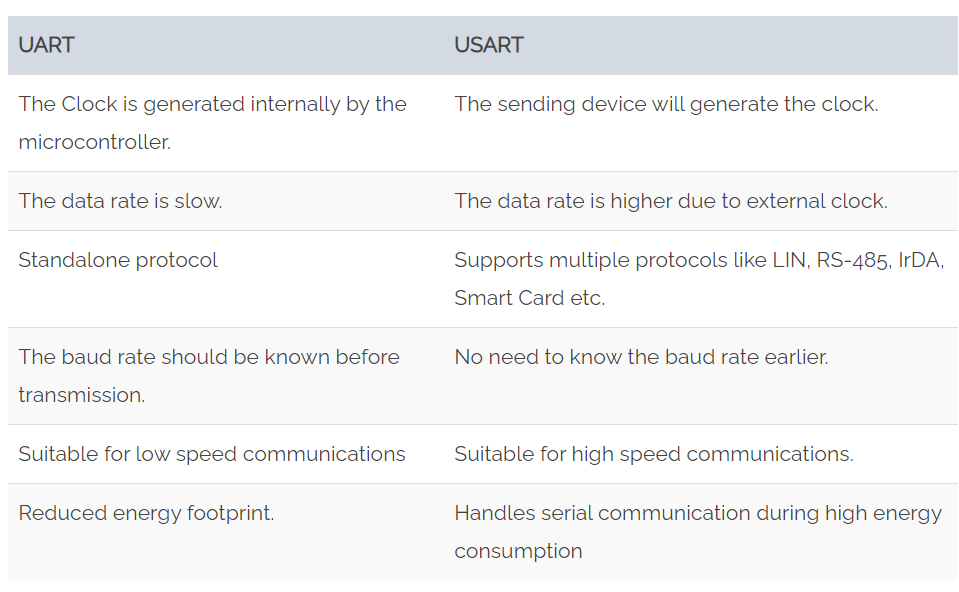 | UART | USART |
|---|---|
| The Clock is generated internally by the microcontroller. | The sending device will generate the clock. |
| The data rate is slow. | The data rate is higher due to external clock. |
| Standalone protocol | Supports multiple protocols like LIN, RS-485, IrDA, Smart Card etc. |
| The baud rate should be known before transmission. | No need to know the baud rate earlier. |
| Suitable for low speed communications | Suitable for high speed communications. |
| Reduced energy footprint. | Handles serial communication during high energy consumption |